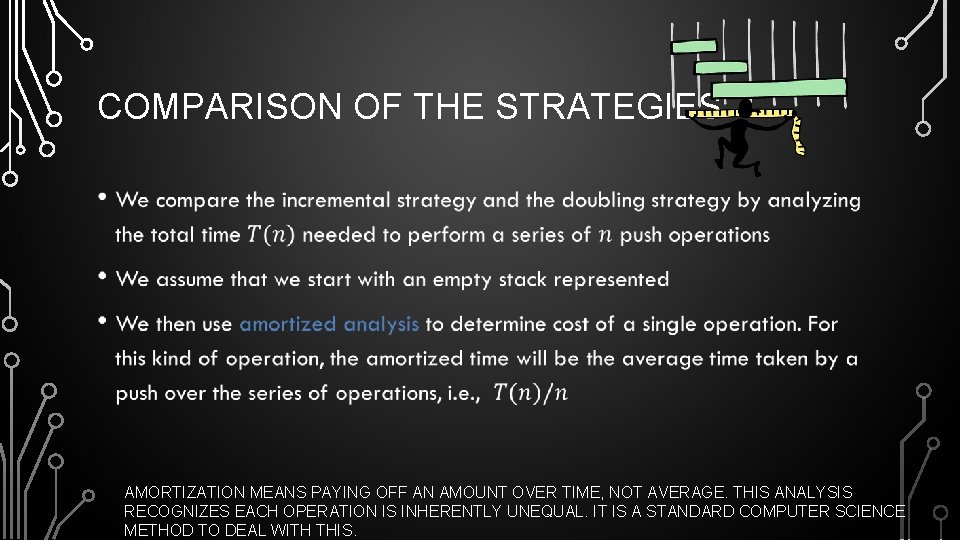 COMPARISON OF THE STRATEGIES

• We compare the incremental strategy and the doubling strategy by analyzing the total time $T(n)$ needed to perform a series of $n$ push operations

• We assume that we start with an empty stack represented

• We then use amortized analysis to determine cost of a single operation. For this kind of operation, the amortized time will be the average time taken by a push over the series of operations, i.e., $T(n)/n$

AMORTIZATION MEANS PAYING OFF AN AMOUNT OVER TIME, NOT AVERAGE. THIS ANALYSIS RECOGNIZES EACH OPERATION IS INHERENTLY UNEQUAL. IT IS A STANDARD COMPUTER SCIENCE METHOD TO DEAL WITH THIS.